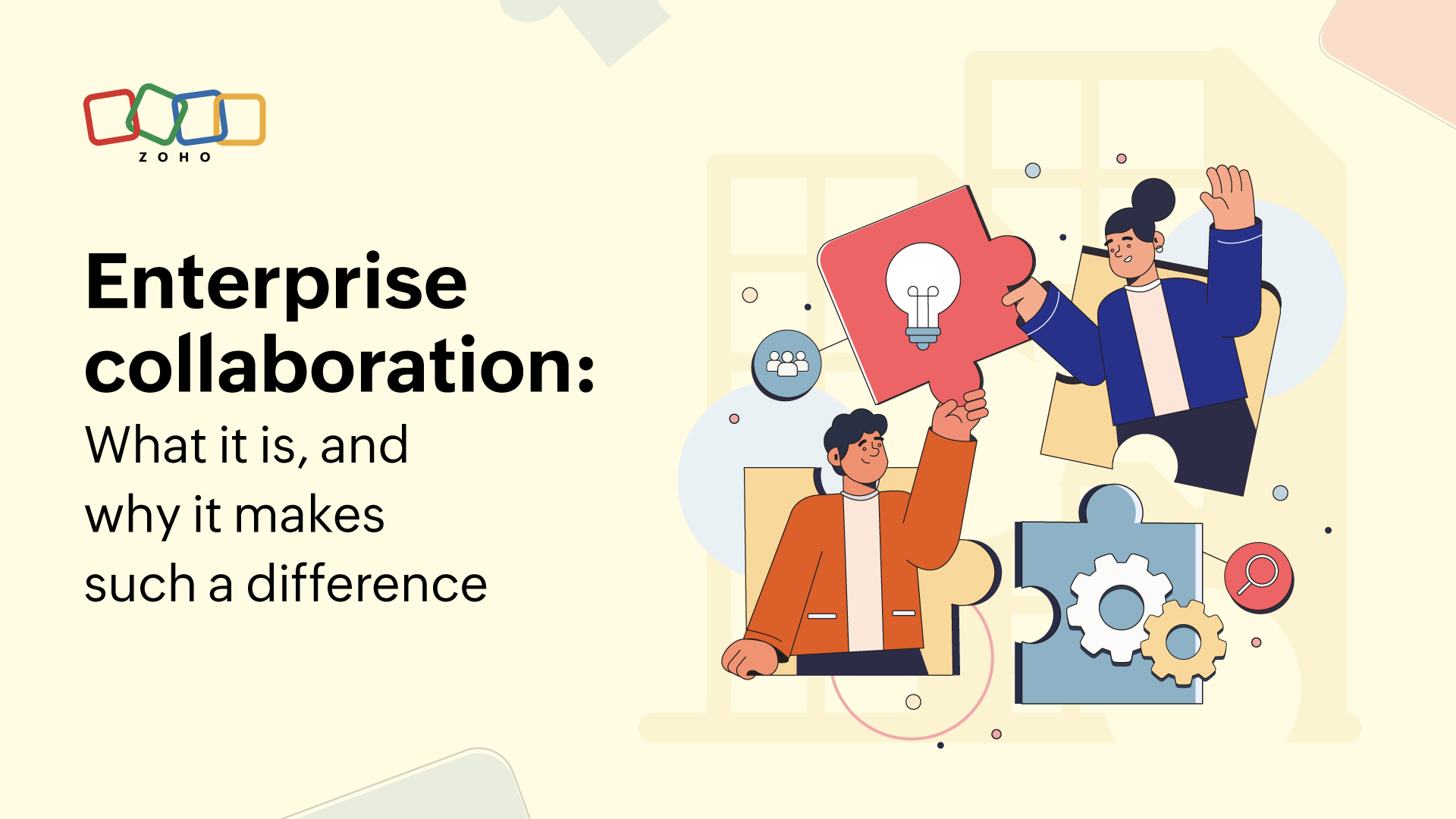 ZOHO

Enterprise collaboration:

What it is, and why it makes such a difference